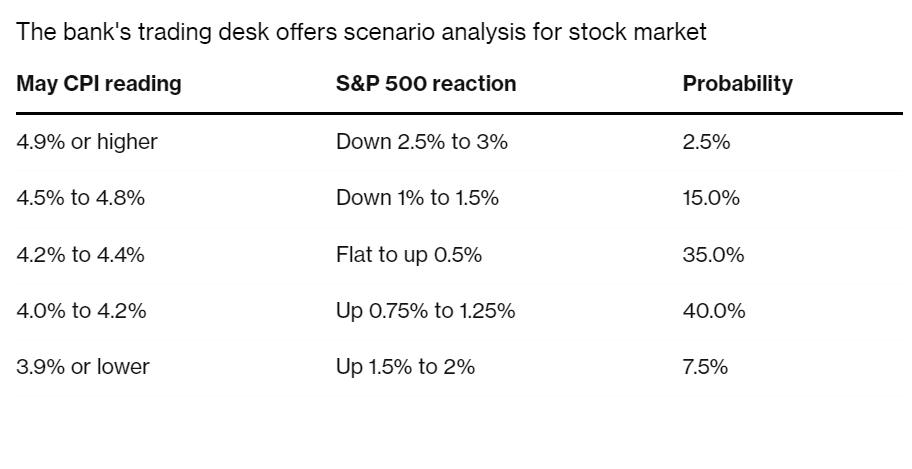 The bank's trading desk offers scenario analysis for stock market

| May CPI reading | S&P 500 reaction | Probability |
|---|---|---|
| 4.9% or higher | Down 2.5% to 3% | 2.5% |
| 4.5% to 4.8% | Down 1% to 1.5% | 15.0% |
| 4.2% to 4.4% | Flat to up 0.5% | 35.0% |
| 4.0% to 4.2% | Up 0.75% to 1.25% | 40.0% |
| 3.9% or lower | Up 1.5% to 2% | 7.5% |